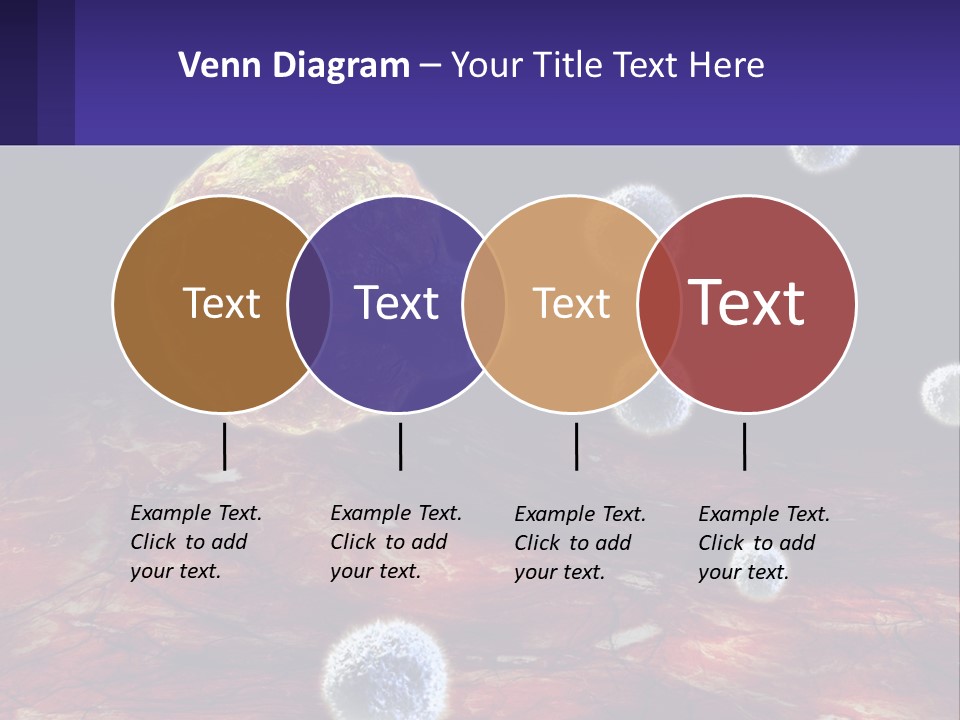 Venn Diagram – Your Title Text Here

Text

Text

Text

Text

Example Text. Click to add your text.

Example Text. Click to add your text.

Example Text. Click to add your text.

Example Text. Click to add your text.